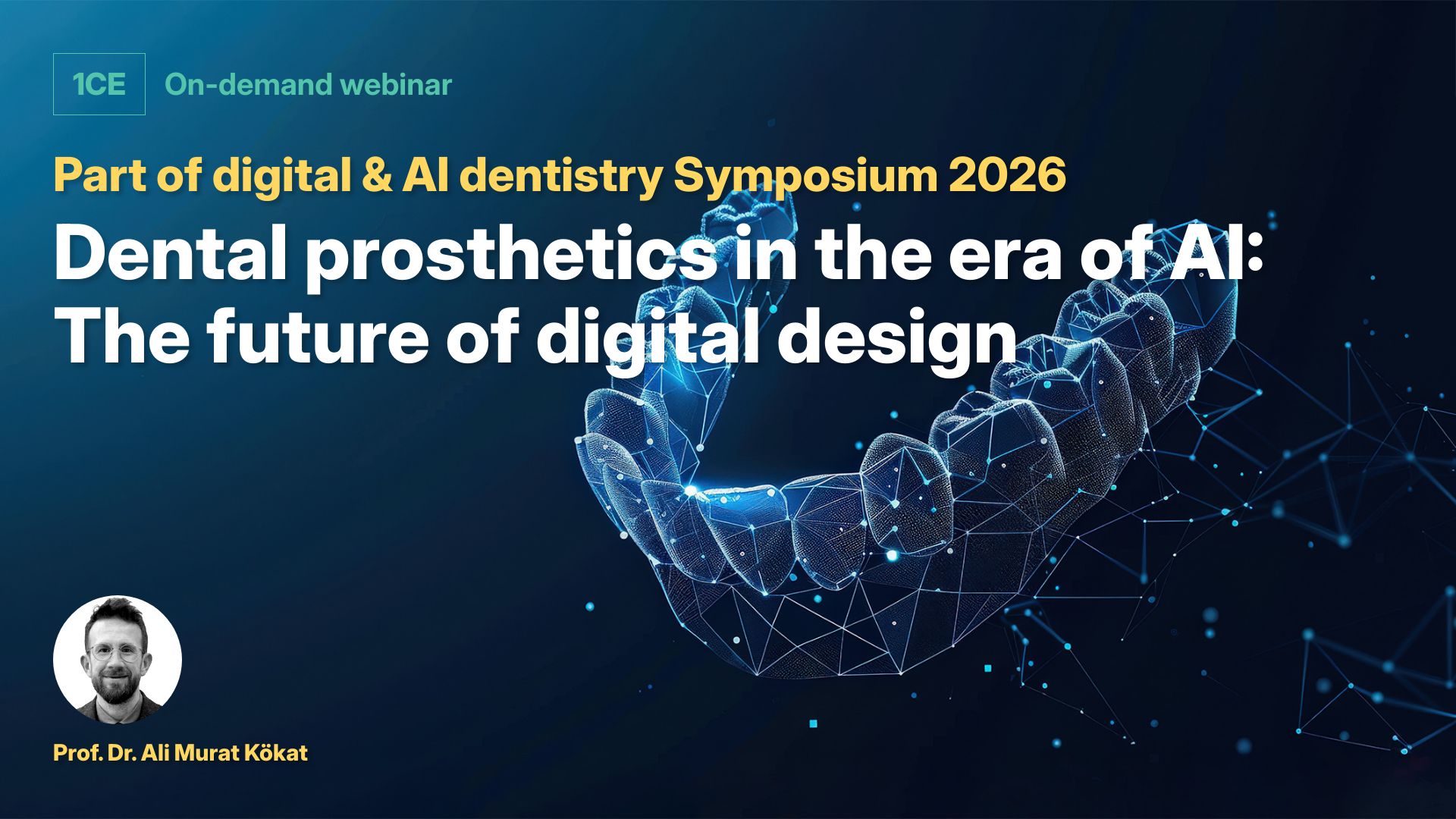 1CE On-demand webinar

Part of digital & AI dentistry Symposium 2026

Dental prosthetics in the era of AI: The future of digital design

Prof. Dr. Ali Murat Kökat